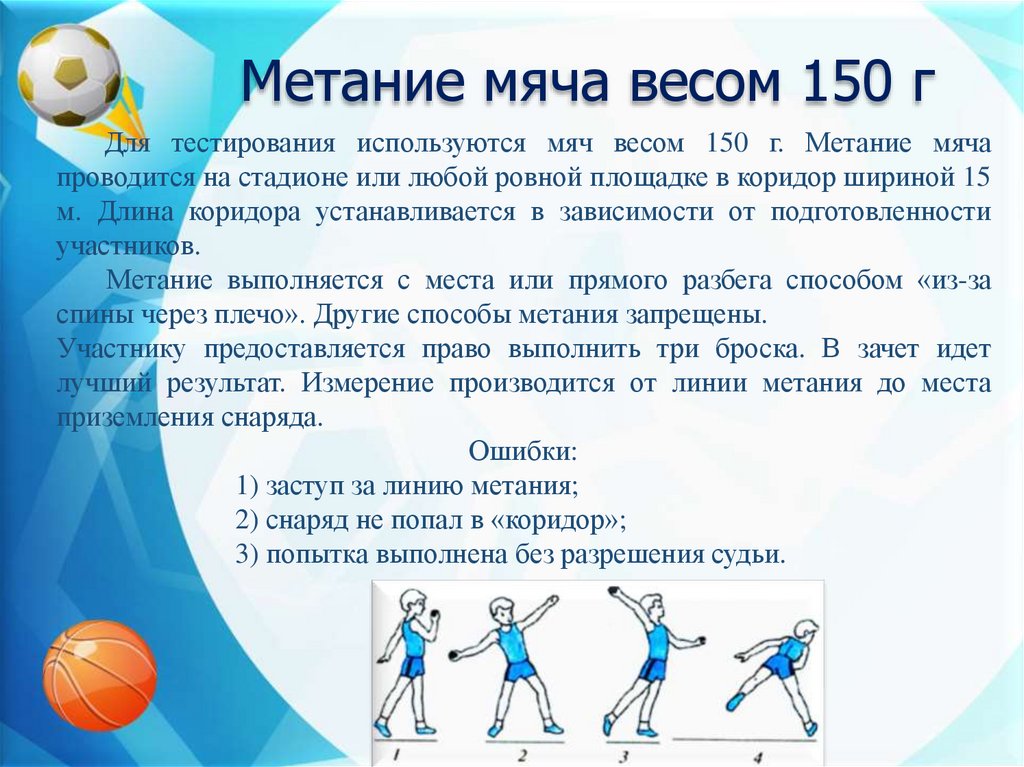 Метание мяча весом 150 г

Для тестирования используются мяч весом 150 г. Метание мяча проводится на стадионе или любой ровной площадке в коридор шириной 15 м. Длина коридора устанавливается в зависимости от подготовленности участников.

Метание выполняется с места или прямого разбега способом «из-за спины через плечо». Другие способы метания запрещены.

Участнику предоставляется право выполнить три броска. В зачет идет лучший результат. Измерение производится от линии метания до места приземления снаряда.

Ошибки:
1) заступ за линию метания;
2) снаряд не попал в «коридор»;
3) попытка выполнена без разрешения судьи.

1 2 3 4